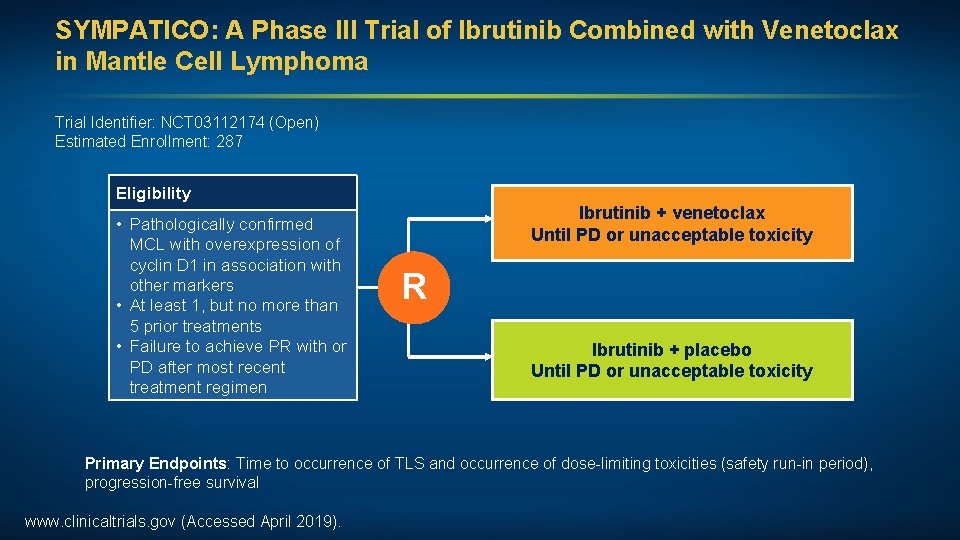 SYMPATICO: A Phase III Trial of Ibrutinib Combined with Venetoclax in Mantle Cell Lymphoma

Trial Identifier: NCT03112174 (Open)
Estimated Enrollment: 287

Eligibility

• Pathologically confirmed MCL with overexpression of cyclin D1 in association with other markers
• At least 1, but no more than 5 prior treatments
• Failure to achieve PR with or PD after most recent treatment regimen

R

Ibrutinib + venetoclax
Until PD or unacceptable toxicity

Ibrutinib + placebo
Until PD or unacceptable toxicity

Primary Endpoints: Time to occurrence of TLS and occurrence of dose-limiting toxicities (safety run-in period), progression-free survival

www.clinicaltrials.gov (Accessed April 2019).